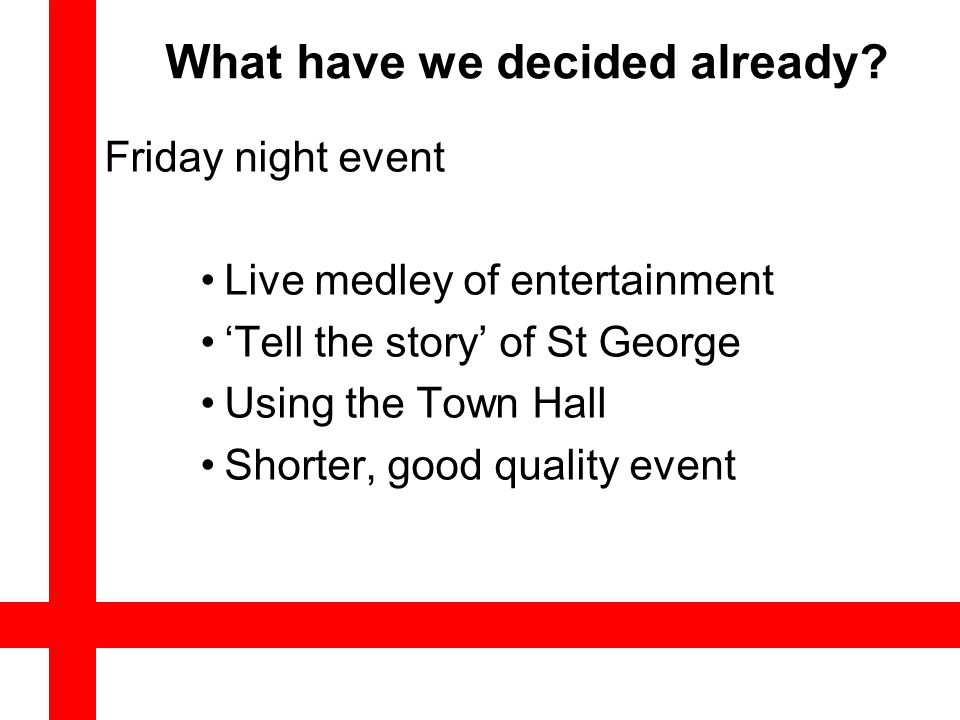 What have we decided already?

Friday night event

• Live medley of entertainment
• ‘Tell the story’ of St George
• Using the Town Hall
• Shorter, good quality event